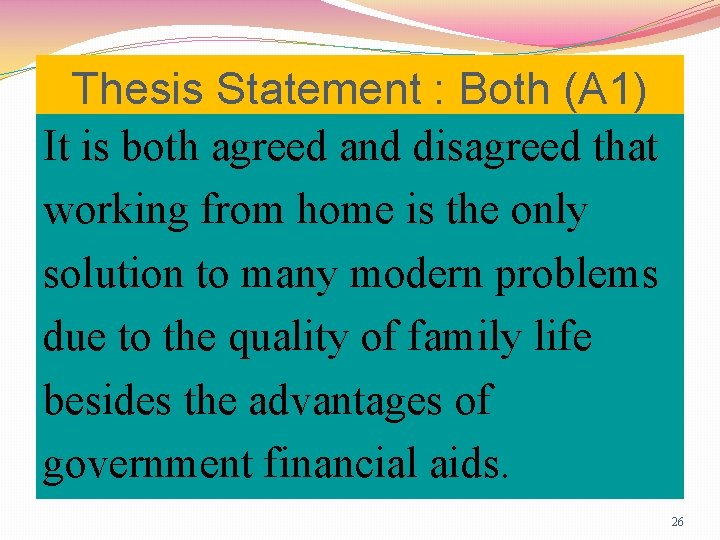 Thesis Statement : Both (A1)

It is both agreed and disagreed that working from home is the only solution to many modern problems due to the quality of family life besides the advantages of government financial aids.

26